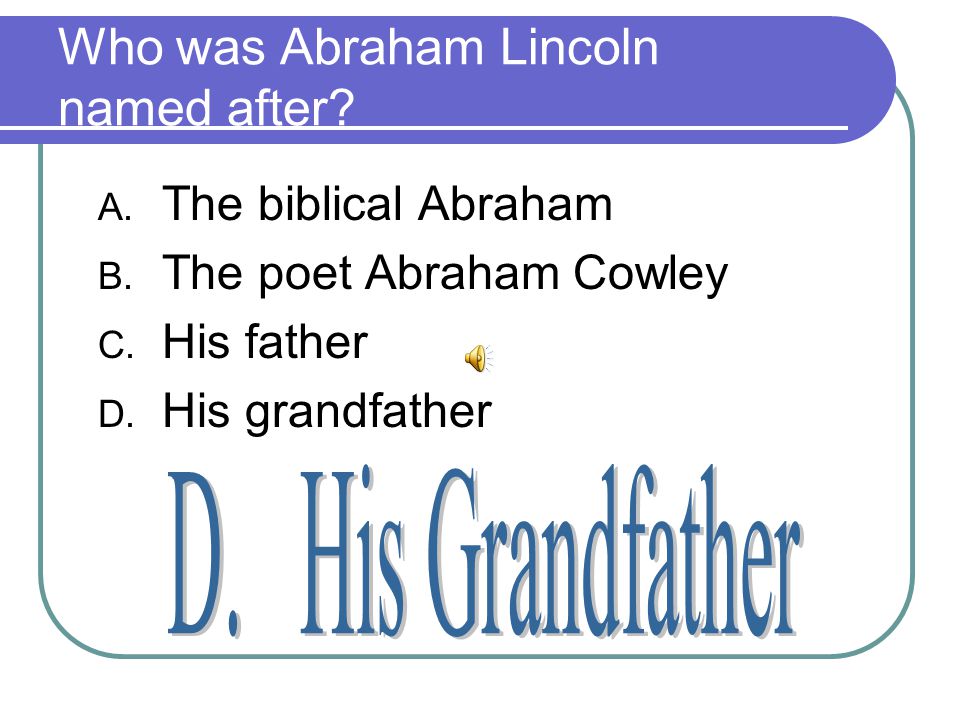 Who was Abraham Lincoln named after?

A. The biblical Abraham
B. The poet Abraham Cowley
C. His father
D. His grandfather

D. His Grandfather